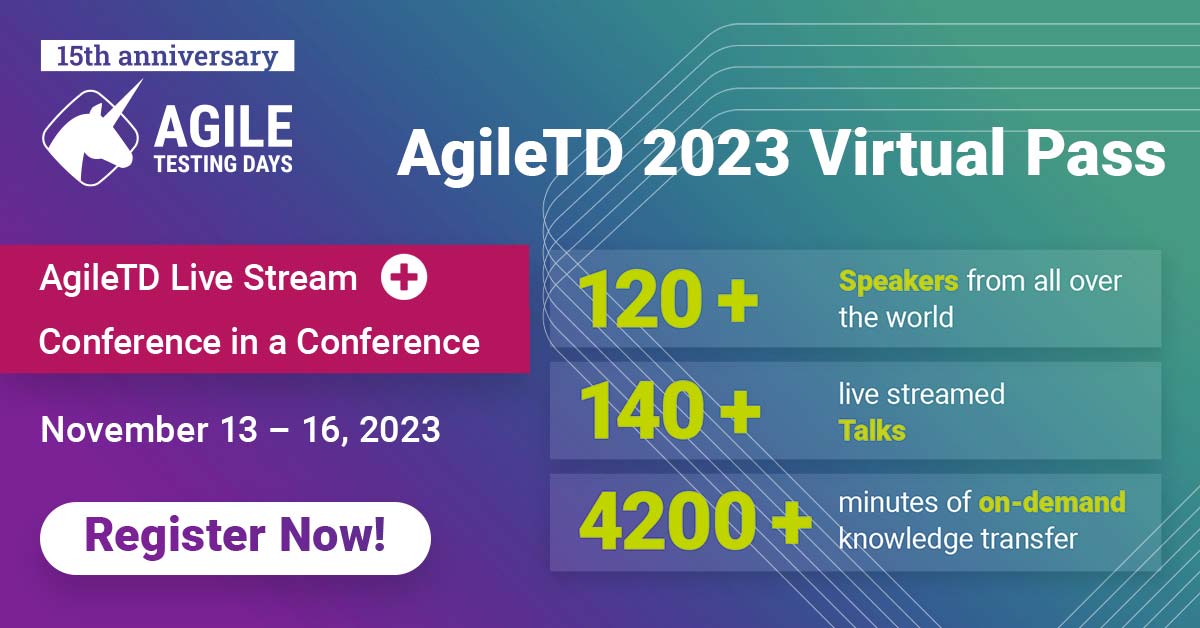 15th anniversary

AGILE TESTING DAYS

AgileTD 2023 Virtual Pass

AgileTD Live Stream +

Conference in a Conference

November 13 – 16, 2023

Register Now!

120 + Speakers from all over the world

140 + live streamed Talks

4200 + minutes of on-demand knowledge transfer